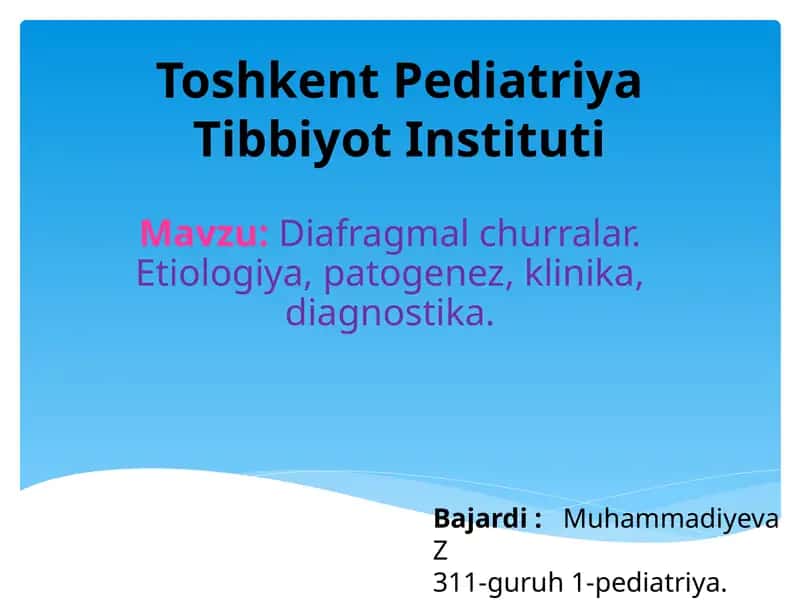 Toshkent Pediatriya Tibbiyot Instituti

Mavzu: Diafragmal churralar. Etiologiya, patogenez, klinika, diagnostika.

Bajardi : Muhammadiyeva Z
311-guruh 1-pediatriya.